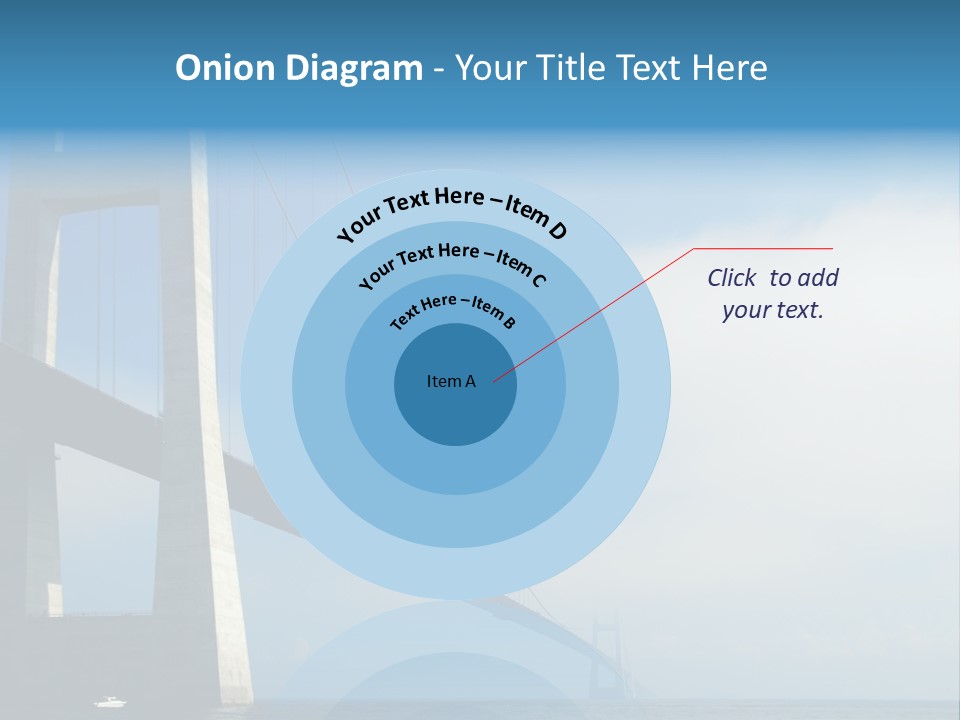 Onion Diagram - Your Title Text Here

Your Text Here – Item D

Your Text Here – Item C

Text Here – Item B

Item A

Click to add your text.